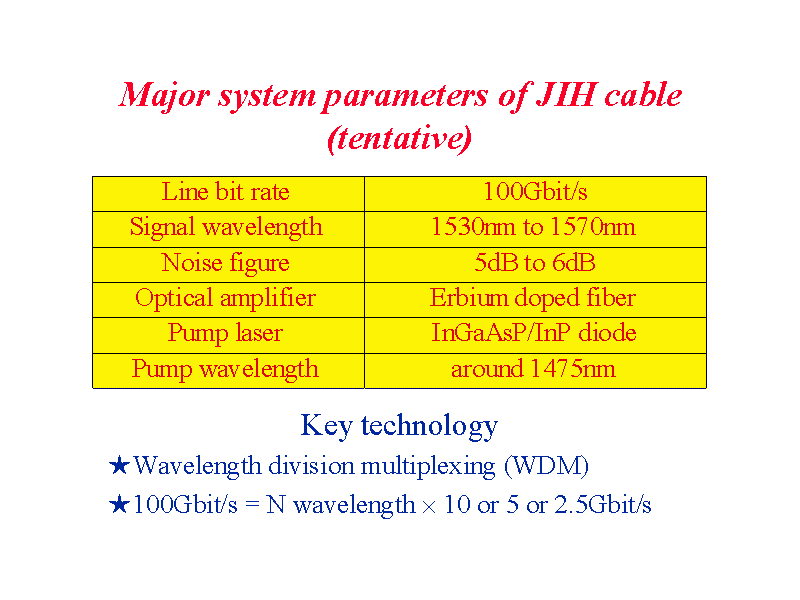 Major system parameters of JIH cable (tentative)

| Line bit rate | 100Gbit/s |
|---|---|
| Signal wavelength | 1530nm to 1570nm |
| Noise figure | 5dB to 6dB |
| Optical amplifier | Erbium doped fiber |
| Pump laser | InGaAsP/InP diode |
| Pump wavelength | around 1475nm |

Key technology

★Wavelength division multiplexing (WDM)

★100Gbit/s = N wavelength $\times$ 10 or 5 or 2.5Gbit/s